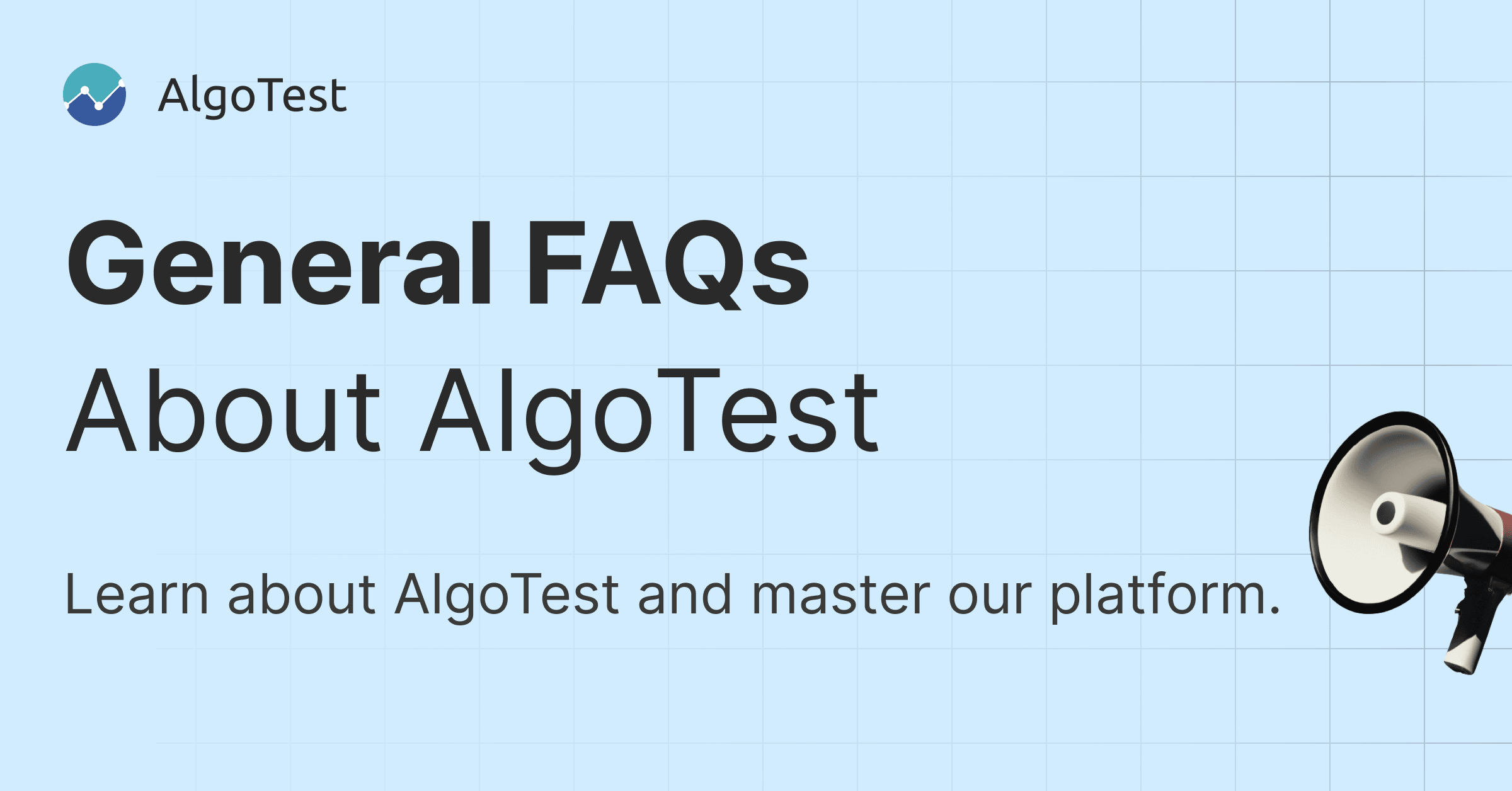 AlgoTest

General FAQs
About AlgoTest

Learn about AlgoTest and master our platform.